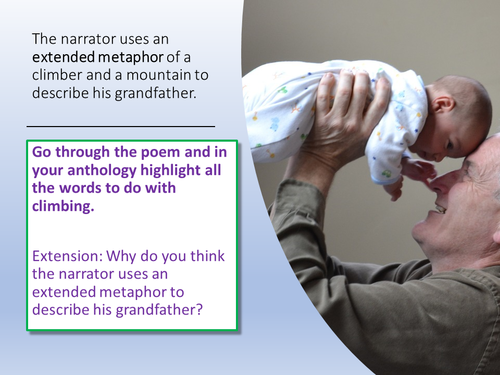 The narrator uses an extended metaphor of a climber and a mountain to describe his grandfather.

Go through the poem and in your anthology highlight all the words to do with climbing.

Extension: Why do you think the narrator uses an extended metaphor to describe his grandfather?